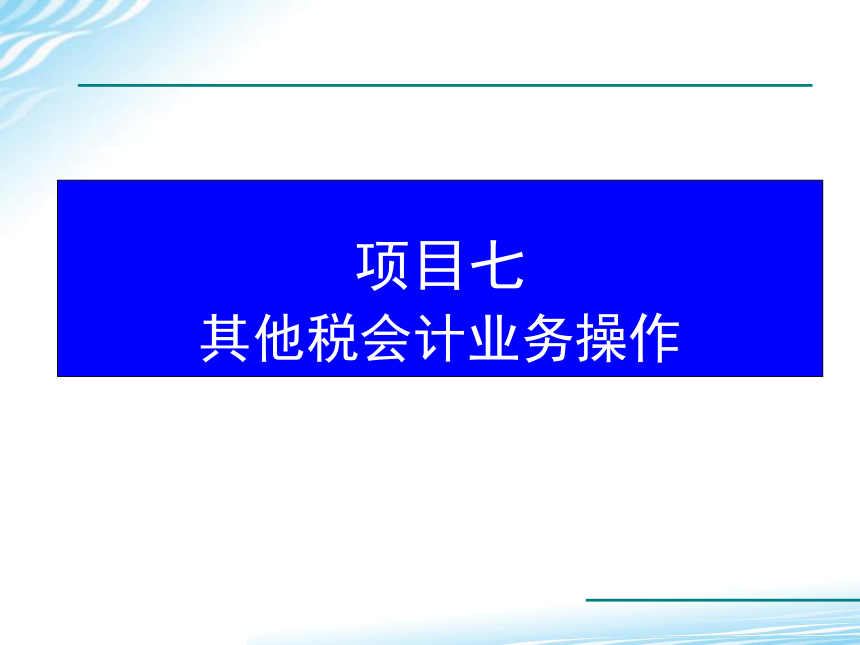 项目七
其他税会计业务操作